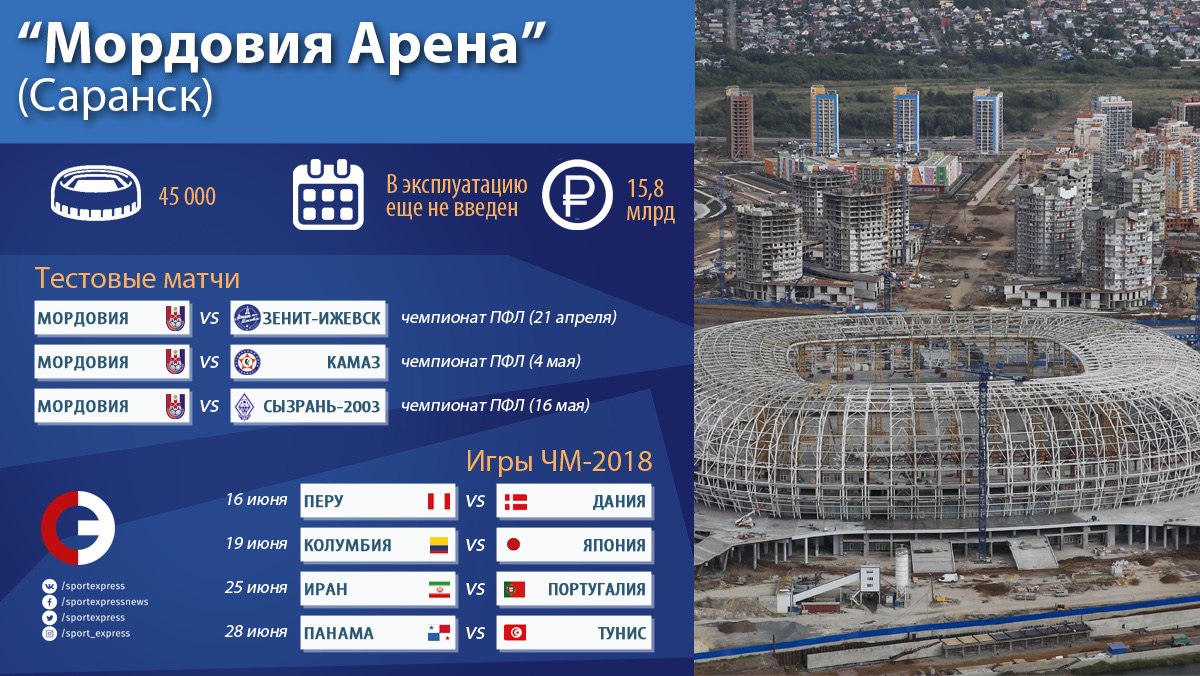 “Мордовия Арена”
(Саранск)

45 000

В эксплуатацию еще не введен

15,8 млрд

Тестовые матчи

МОРДОВИЯ VS ЗЕНИТ-ИЖЕВСК чемпионат ПФЛ (21 апреля)

МОРДОВИЯ VS КАМАЗ чемпионат ПФЛ (4 мая)

МОРДОВИЯ VS СЫЗРАНЬ-2003 чемпионат ПФЛ (16 мая)

Игры ЧМ-2018

16 июня ПЕРУ VS ДАНИЯ

19 июня КОЛУМБИЯ VS ЯПОНИЯ

25 июня ИРАН VS ПОРТУГАЛИЯ

28 июня ПАНАМА VS ТУНИС

/sportexpress
/sportexpressnews
/sportexpress
/sport_express